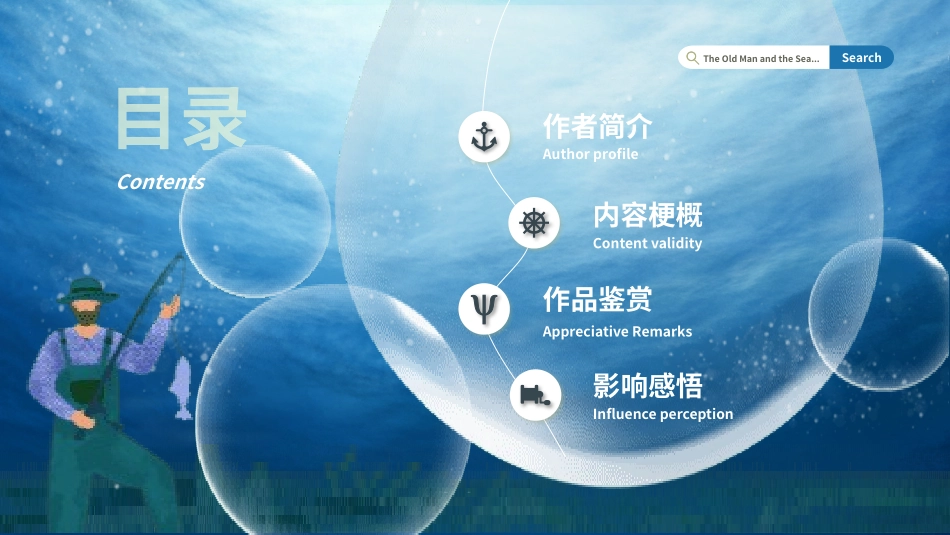 The Old Man and the Sea...
Search

目录
Contents

作者简介
Author profile

内容梗概
Content validity

作品鉴赏
Appreciative Remarks

影响感悟
Influence perception